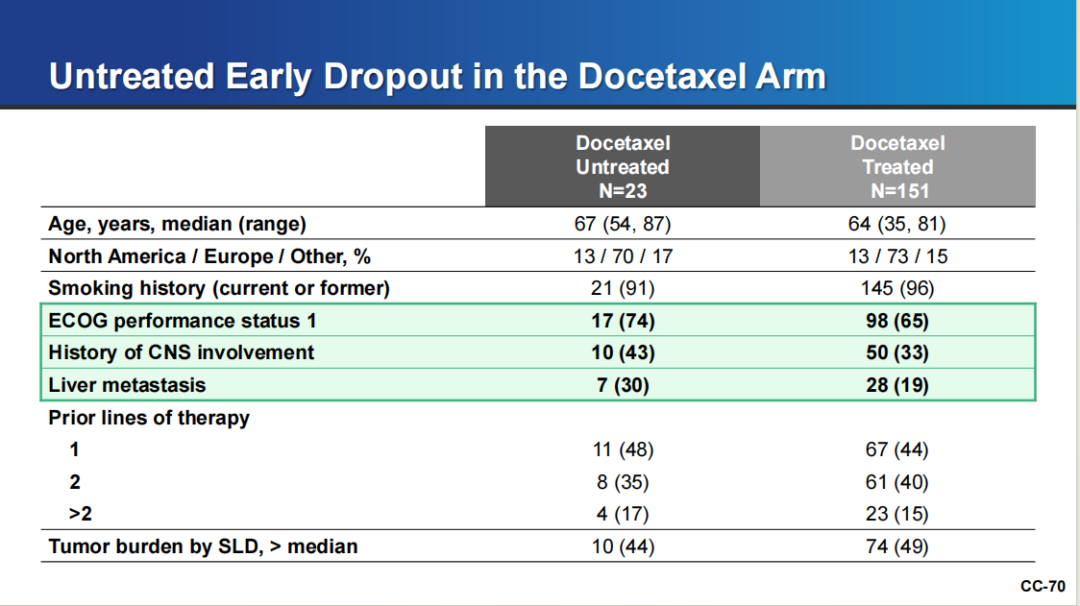 Untreated Early Dropout in the Docetaxel Arm

| | Docetaxel Untreated N=23 | Docetaxel Treated N=151 |
|---|---|---|
| Age, years, median (range) | 67 (54, 87) | 64 (35, 81) |
| North America / Europe / Other, % | 13 / 70 / 17 | 13 / 73 / 15 |
| Smoking history (current or former) | 21 (91) | 145 (96) |
| ECOG performance status 1 | 17 (74) | 98 (65) |
| History of CNS involvement | 10 (43) | 50 (33) |
| Liver metastasis | 7 (30) | 28 (19) |
| Prior lines of therapy | | |
| 1 | 11 (48) | 67 (44) |
| 2 | 8 (35) | 61 (40) |
| >2 | 4 (17) | 23 (15) |
| Tumor burden by SLD, > median | 10 (44) | 74 (49) |

CC-70